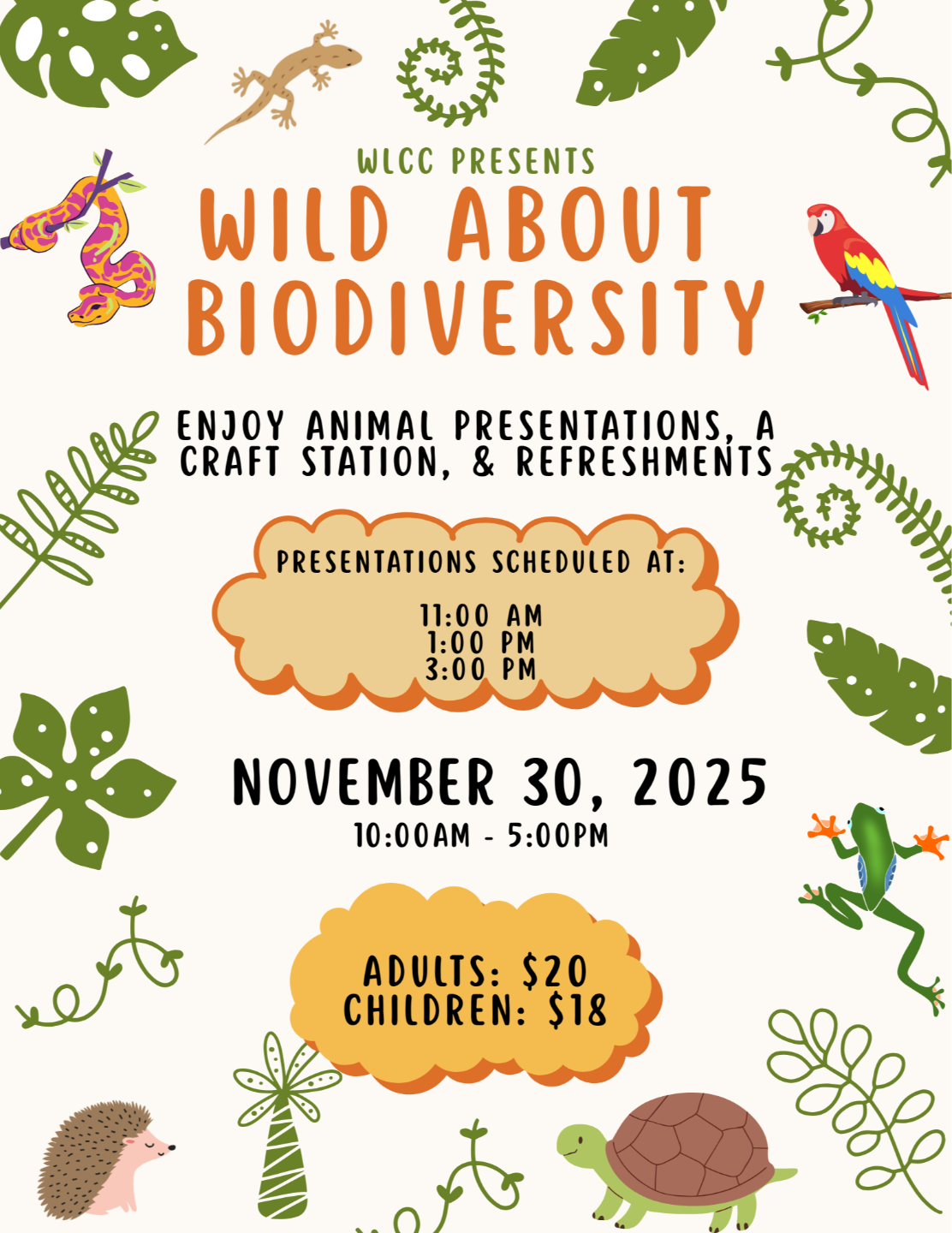 WLCC PRESENTS
WILD ABOUT BIODIVERSITY

ENJOY ANIMAL PRESENTATIONS, A CRAFT STATION, & REFRESHMENTS

PRESENTATIONS SCHEDULED AT:

11:00 AM
1:00 PM
3:00 PM

NOVEMBER 30, 2025
10:00AM - 5:00PM

ADULTS: $20
CHILDREN: $18